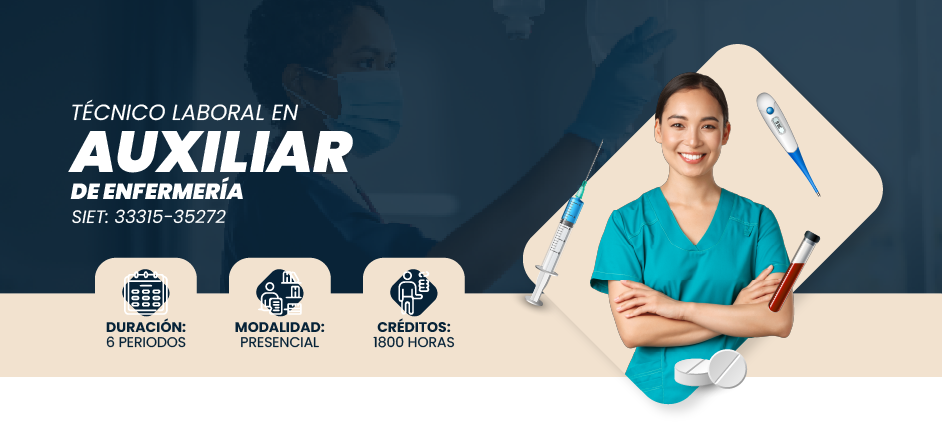 TÉCNICO LABORAL EN
AUXILIAR
DE ENFERMERÍA
SIET: 33315-35272

DURACIÓN:
6 PERIODOS

MODALIDAD:
PRESENCIAL

CRÉDITOS:
1800 HORAS